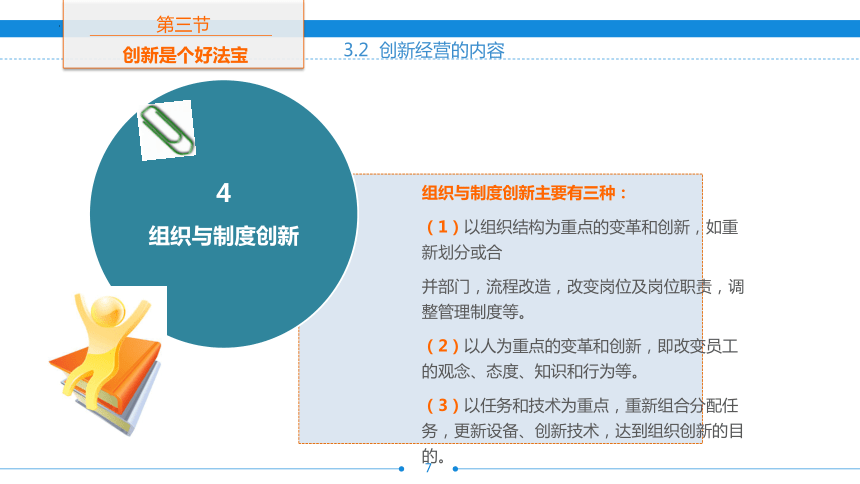 第三节
创新是个好法宝

3.2 创新经营的内容

4
组织与制度创新

组织与制度创新主要有三种：

（1）以组织结构为重点的变革和创新，如重新划分或合

并部门，流程改造，改变岗位及岗位职责，调整管理制度等。

（2）以人为重点的变革和创新，即改变员工的观念、态度、知识和行为等。

（3）以任务和技术为重点，重新组合分配任务，更新设备、创新技术，达到组织创新的目的。

7